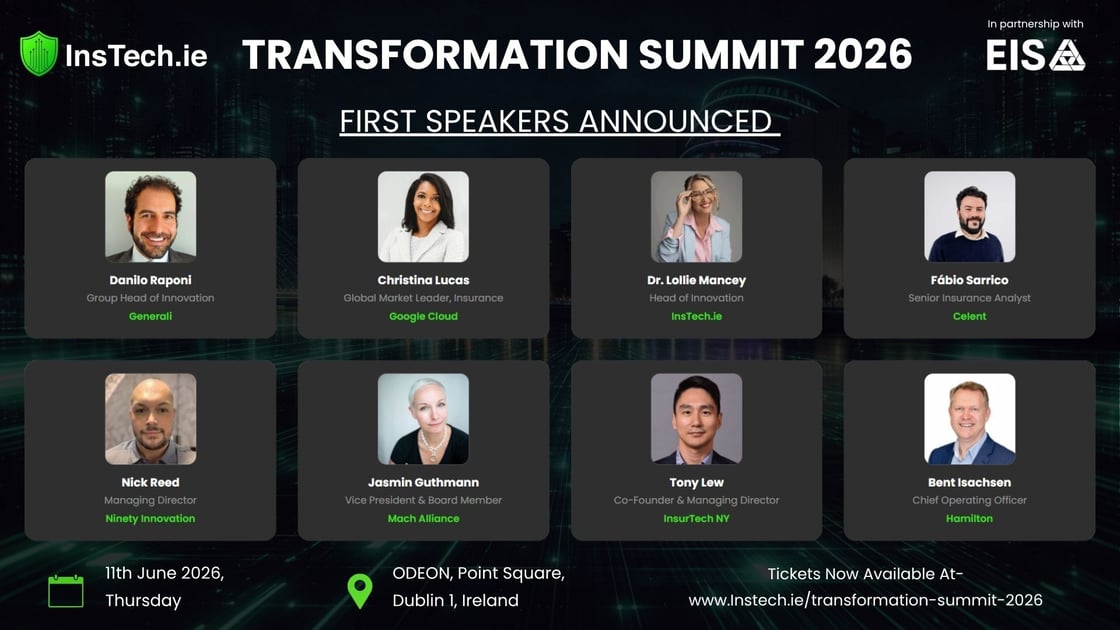 InsTech.ie

TRANSFORMATION SUMMIT 2026

In partnership with

EIS

FIRST SPEAKERS ANNOUNCED

Danilo Raponi
Group Head of Innovation
Generali

Christina Lucas
Global Market Leader, Insurance
Google Cloud

Dr. Lollie Mancey
Head of Innovation
InsTech.ie

Fábio Sarrico
Senior Insurance Analyst
Celent

Nick Reed
Managing Director
Ninety Innovation

Jasmin Guthmann
Vice President & Board Member
Mach Alliance

Tony Lew
Co-Founder & Managing Director
InsurTech NY

Bent Isachsen
Chief Operating Officer
Hamilton

11th June 2026, Thursday

ODEON, Point Square, Dublin 1, Ireland

Tickets Now Available At-
www.Instech.ie/transformation-summit-2026